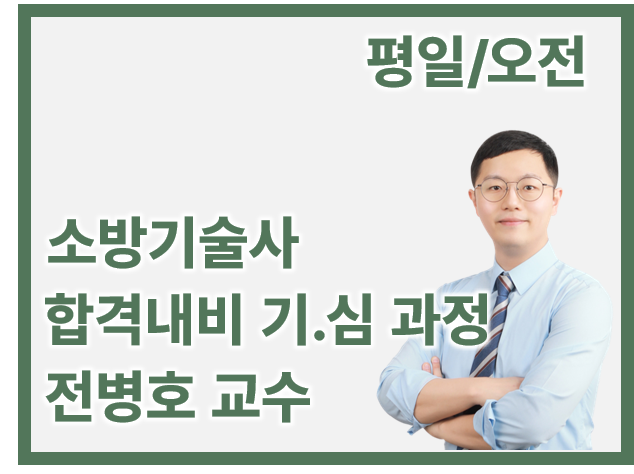 평일/오전

소방기술사
합격내비 기.심 과정
전병호 교수